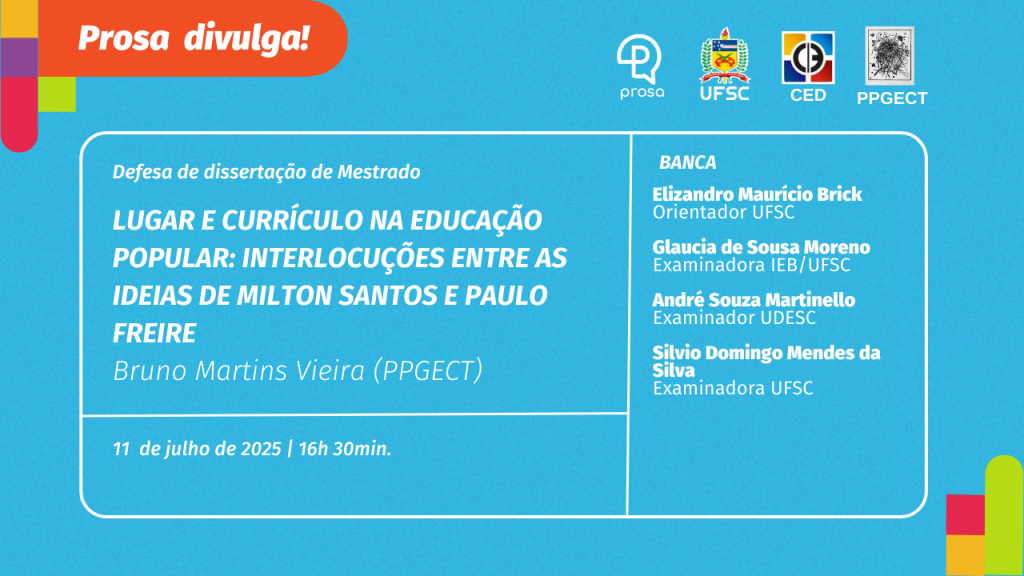 Prosa divulga!

prosa

UFSC

CED

PPGECT

Defesa de dissertação de Mestrado

LUGAR E CURRÍCULO NA EDUCAÇÃO POPULAR: INTERLOCUÇÕES ENTRE AS IDEIAS DE MILTON SANTOS E PAULO FREIRE

Bruno Martins Vieira (PPGECT)

11 de julho de 2025 | 16h 30min.

BANCA

Elizandro Maurício Brick
Orientador UFSC

Glaucia de Sousa Moreno
Examinadora IEB/UFSC

André Souza Martinello
Examinador UDESC

Silvio Domingo Mendes da Silva
Examinadora UFSC